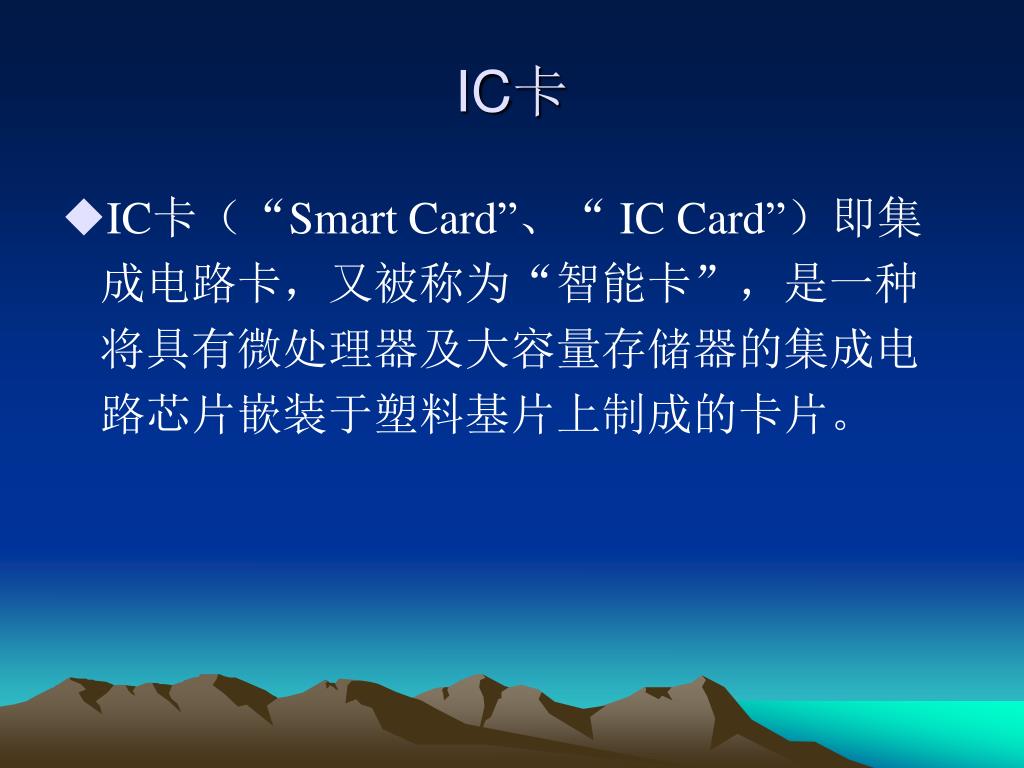 IC卡

◆IC卡（“Smart Card”、“ IC Card”）即集成电路卡，又被称为“智能卡”，是一种将具有微处理器及大容量存储器的集成电路芯片嵌装于塑料基片上制成的卡片。